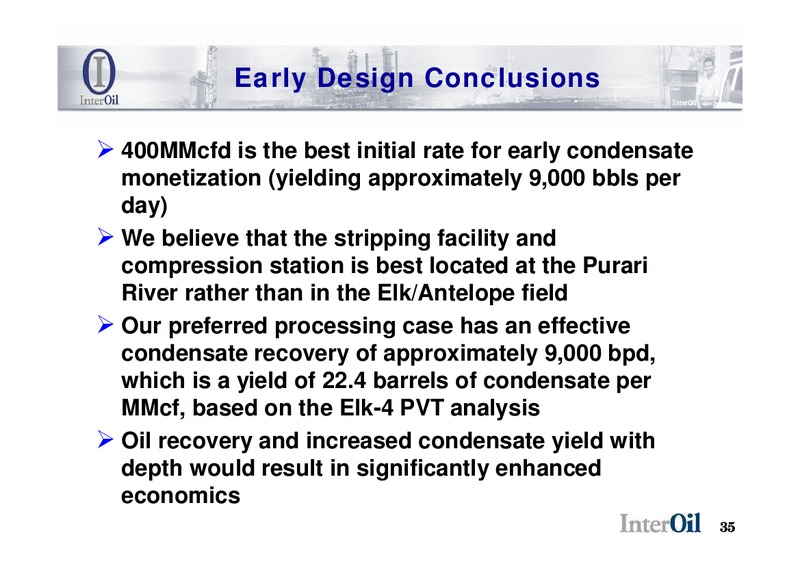 InterOil

Early Design Conclusions

InterOil

➢ 400MMcfd is the best initial rate for early condensate monetization (yielding approximately 9,000 bbls per day)

➢ We believe that the stripping facility and compression station is best located at the Purari River rather than in the Elk/Antelope field

➢ Our preferred processing case has an effective condensate recovery of approximately 9,000 bpd, which is a yield of 22.4 barrels of condensate per MMcf, based on the Elk-4 PVT analysis

➢ Oil recovery and increased condensate yield with depth would result in significantly enhanced economics

InterOil 35